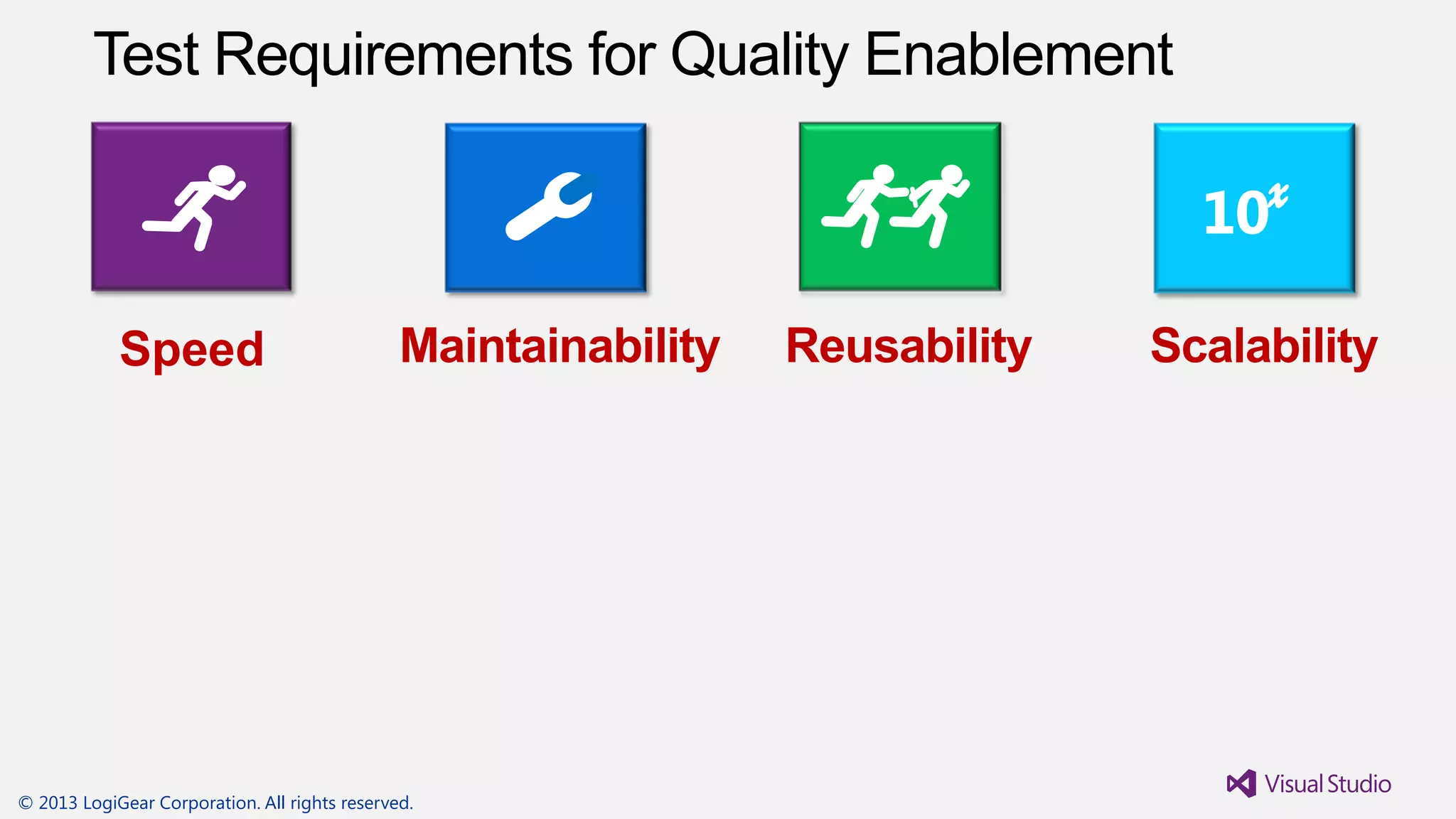 Test Requirements for Quality Enablement

$10^x$

Speed

Maintainability

Reusability

Scalability

© 2013 LogiGear Corporation. All rights reserved.

Visual Studio